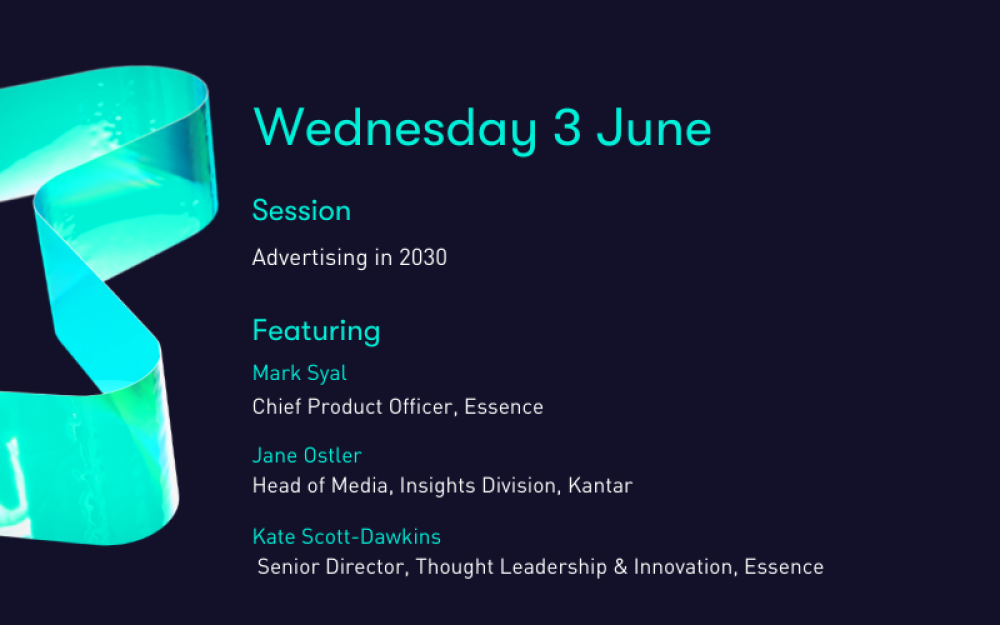 Wednesday 3 June

Session

Advertising in 2030

Featuring

Mark Syal

Chief Product Officer, Essence

Jane Ostler

Head of Media, Insights Division, Kantar

Kate Scott-Dawkins

Senior Director, Thought Leadership & Innovation, Essence